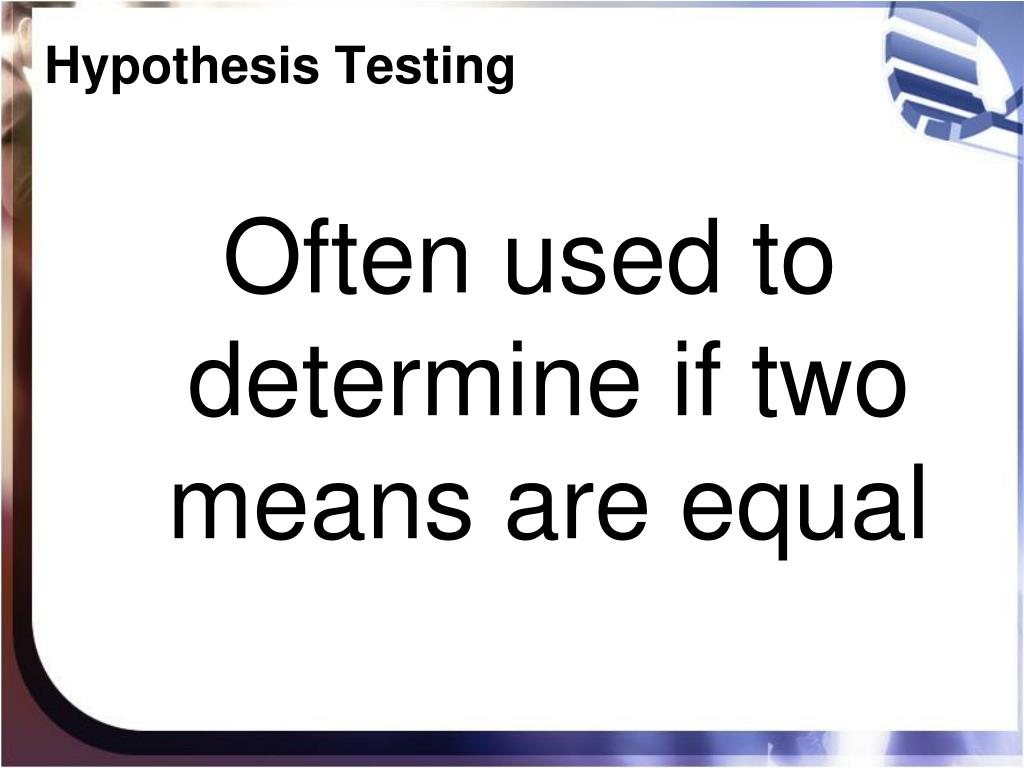 Hypothesis Testing

Often used to determine if two means are equal